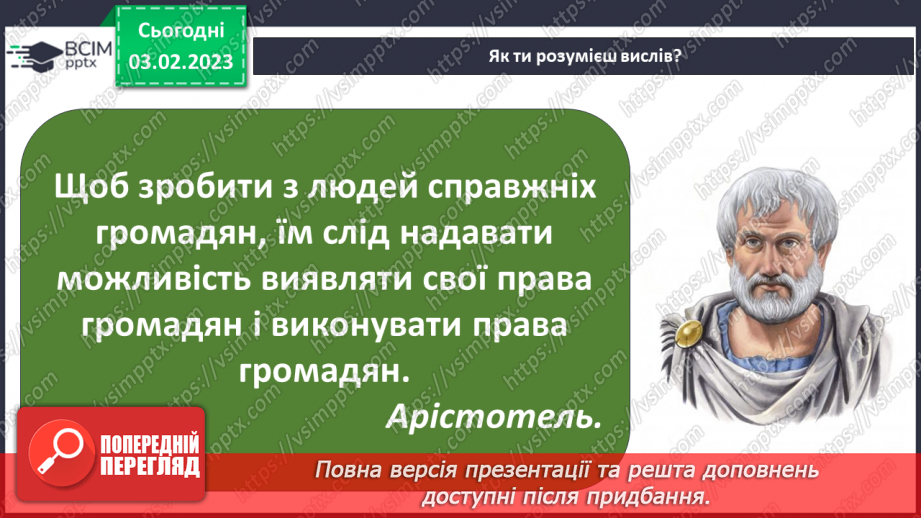 ВСІМ pptx

Сьогодні 03.02.2023

Як ти розумієш вислів?

Щоб зробити з людей справжніх громадян, їм слід надавати можливість виявляти свої права громадян і виконувати права громадян.

Арістотель.

ПОПЕРЕДНІЙ ПЕРЕГЛЯД

Повна версія презентації та решта доповнень доступні після придбання.

https://vsimpptx.com